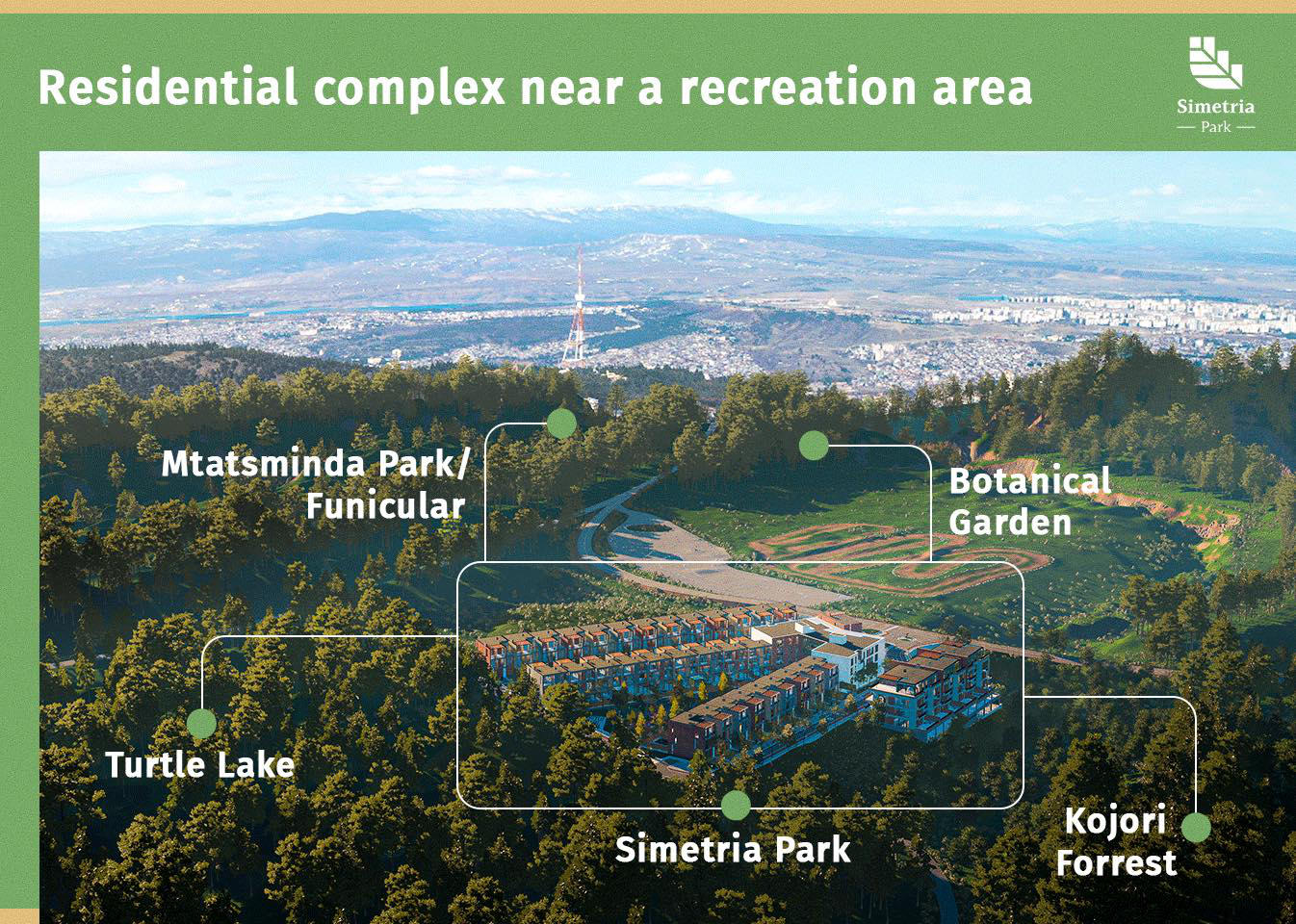 Residential complex near a recreation area

Simetria
— Park —

Mtatsminda Park/
Funicular

Botanical
Garden

Turtle Lake

Simetria Park

Kojori
Forrest